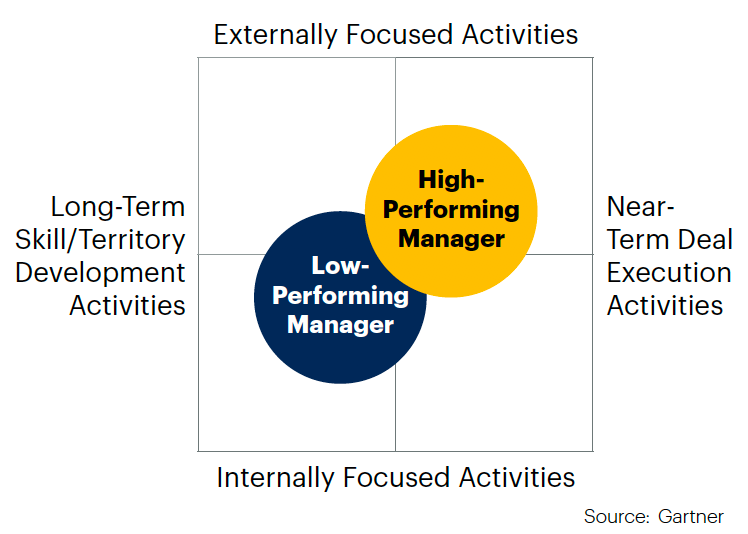 Externally Focused Activities

Long-Term Skill/Territory Development Activities

High-Performing Manager

Low-Performing Manager

Near-Term Deal Execution Activities

Internally Focused Activities

Source: Gartner